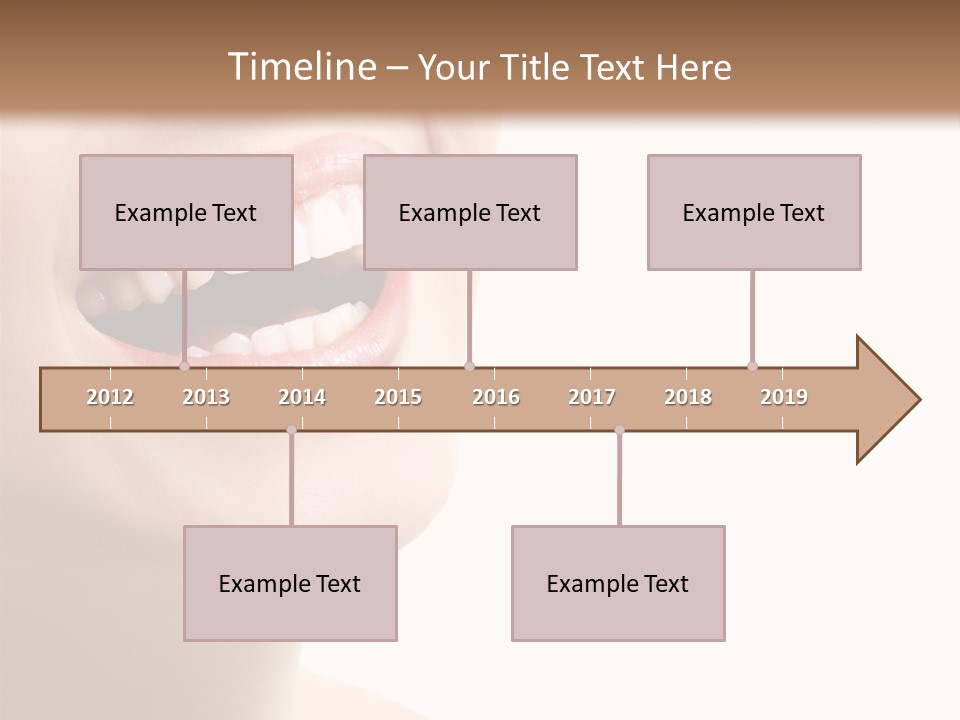 Timeline – Your Title Text Here

Example Text

Example Text

Example Text

2012 2013 2014 2015 2016 2017 2018 2019

Example Text

Example Text